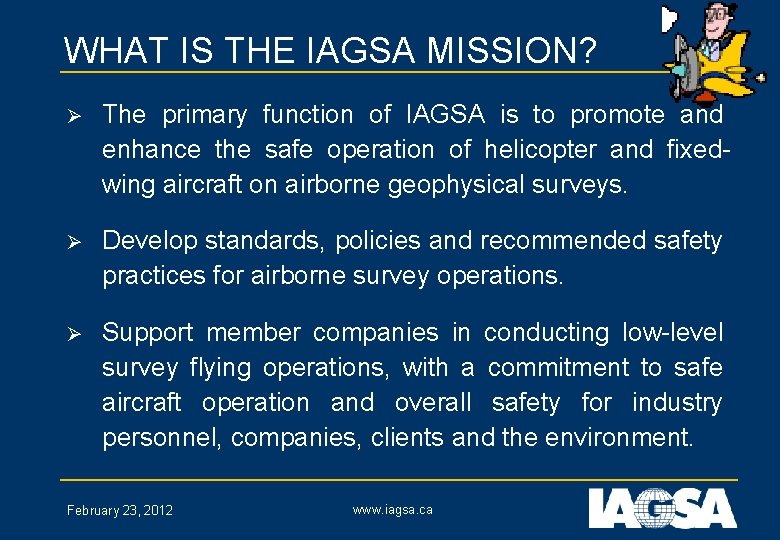 WHAT IS THE IAGSA MISSION?

➢ The primary function of IAGSA is to promote and enhance the safe operation of helicopter and fixed-wing aircraft on airborne geophysical surveys.

➢ Develop standards, policies and recommended safety practices for airborne survey operations.

➢ Support member companies in conducting low-level survey flying operations, with a commitment to safe aircraft operation and overall safety for industry personnel, companies, clients and the environment.

February 23, 2012

www.iagsa.ca

IAGSA